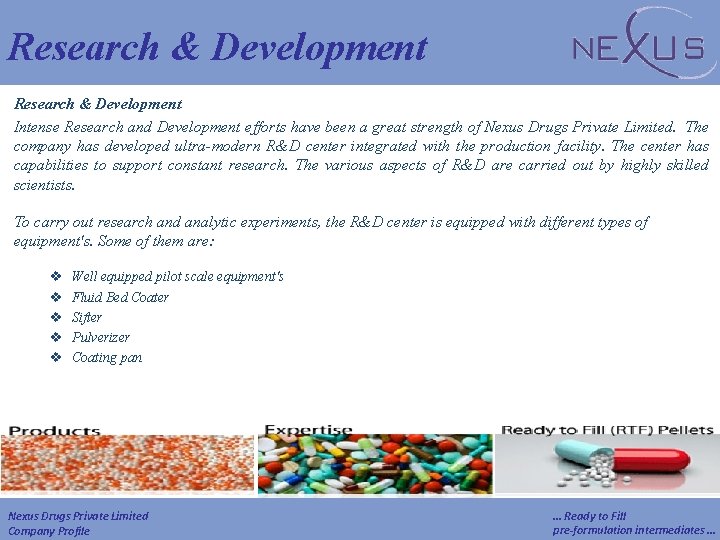 Research & Development

NEXUS

Research & Development

Intense Research and Development efforts have been a great strength of Nexus Drugs Private Limited. The company has developed ultra-modern R&D center integrated with the production facility. The center has capabilities to support constant research. The various aspects of R&D are carried out by highly skilled scientists.

To carry out research and analytic experiments, the R&D center is equipped with different types of equipment's. Some of them are:

❖ Well equipped pilot scale equipment's
❖ Fluid Bed Coater
❖ Sifter
❖ Pulverizer
❖ Coating pan

Products

Expertise

Ready to Fill (RTF) Pellets

Nexus Drugs Private Limited
Company Profile

... Ready to Fill
pre-formulation intermediates ...